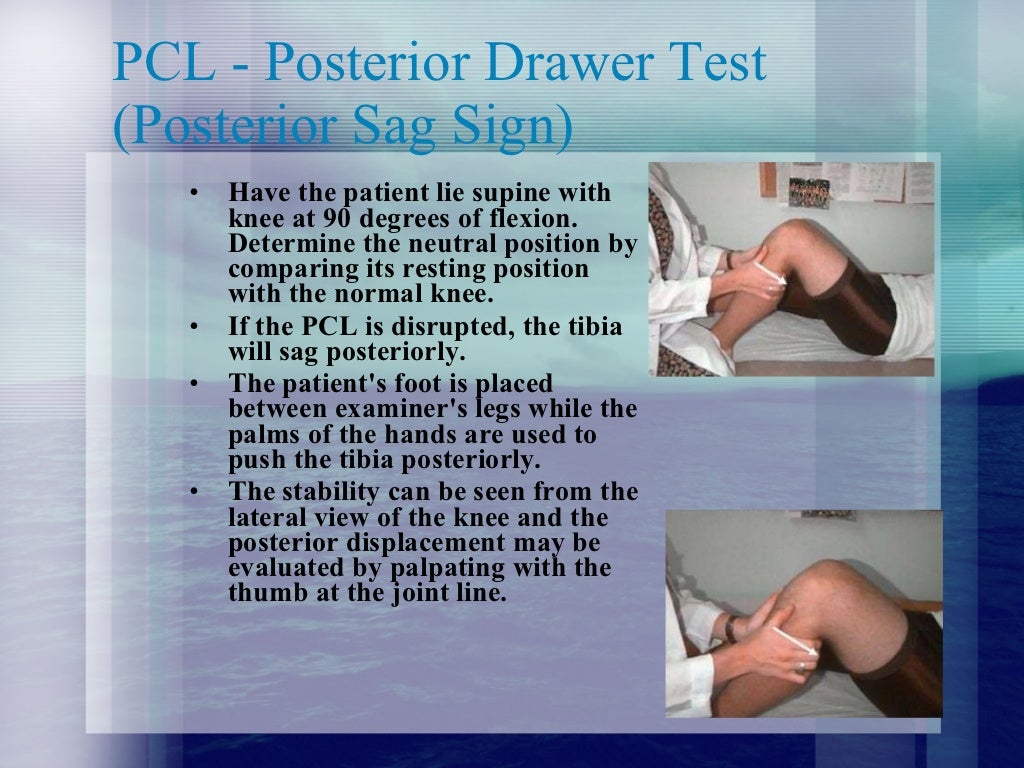 PCL - Posterior Drawer Test (Posterior Sag Sign)

• Have the patient lie supine with knee at 90 degrees of flexion. Determine the neutral position by comparing its resting position with the normal knee.
• If the PCL is disrupted, the tibia will sag posteriorly.
• The patient's foot is placed between examiner's legs while the palms of the hands are used to push the tibia posteriorly.
• The stability can be seen from the lateral view of the knee and the posterior displacement may be evaluated by palpating with the thumb at the joint line.